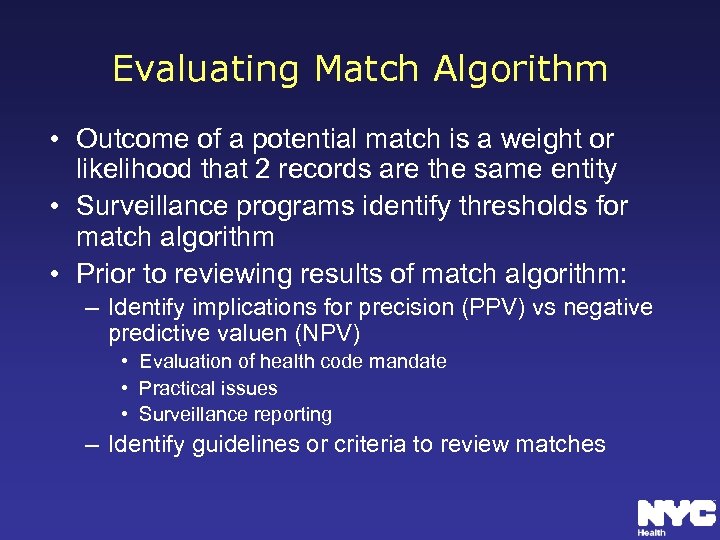 Evaluating Match Algorithm

• Outcome of a potential match is a weight or likelihood that 2 records are the same entity
• Surveillance programs identify thresholds for match algorithm
• Prior to reviewing results of match algorithm:
– Identify implications for precision (PPV) vs negative predictive valuen (NPV)
• Evaluation of health code mandate
• Practical issues
• Surveillance reporting
– Identify guidelines or criteria to review matches

NYC
Health